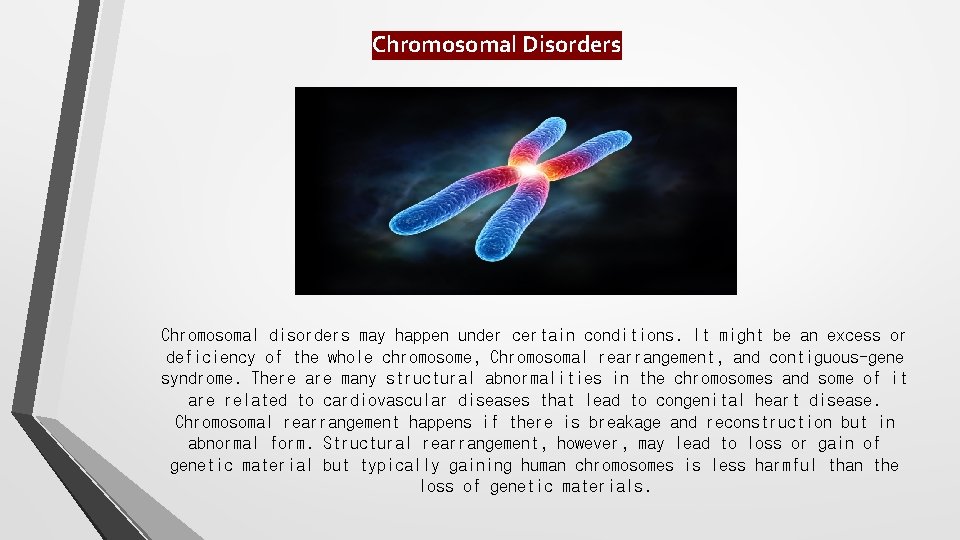 Chromosomal Disorders

Chromosomal disorders may happen under certain conditions. It might be an excess or deficiency of the whole chromosome, Chromosomal rearrangement, and contiguous-gene syndrome. There are many structural abnormalities in the chromosomes and some of it are related to cardiovascular diseases that lead to congenital heart disease. Chromosomal rearrangement happens if there is breakage and reconstruction but in abnormal form. Structural rearrangement, however, may lead to loss or gain of genetic material but typically gaining human chromosomes is less harmful than the loss of genetic materials.